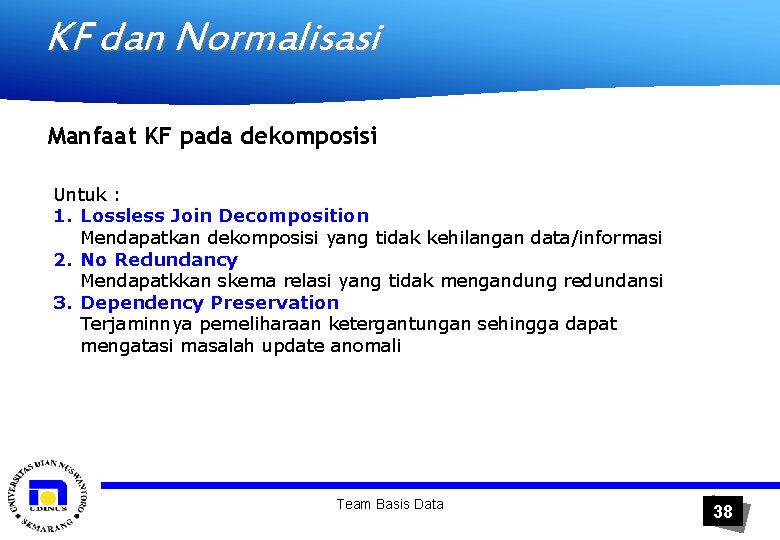 KF dan Normalisasi

Manfaat KF pada dekomposisi

Untuk :
1. Lossless Join Decomposition
Mendapatkan dekomposisi yang tidak kehilangan data/informasi
2. No Redundancy
Mendapatkkan skema relasi yang tidak mengandung redundansi
3. Dependency Preservation
Terjaminnya pemeliharaan ketergantungan sehingga dapat mengatasi masalah update anomali

UNIVERSITAS DIAN NUSWANTORO SEMARANG
UDINUS

Team Basis Data

38